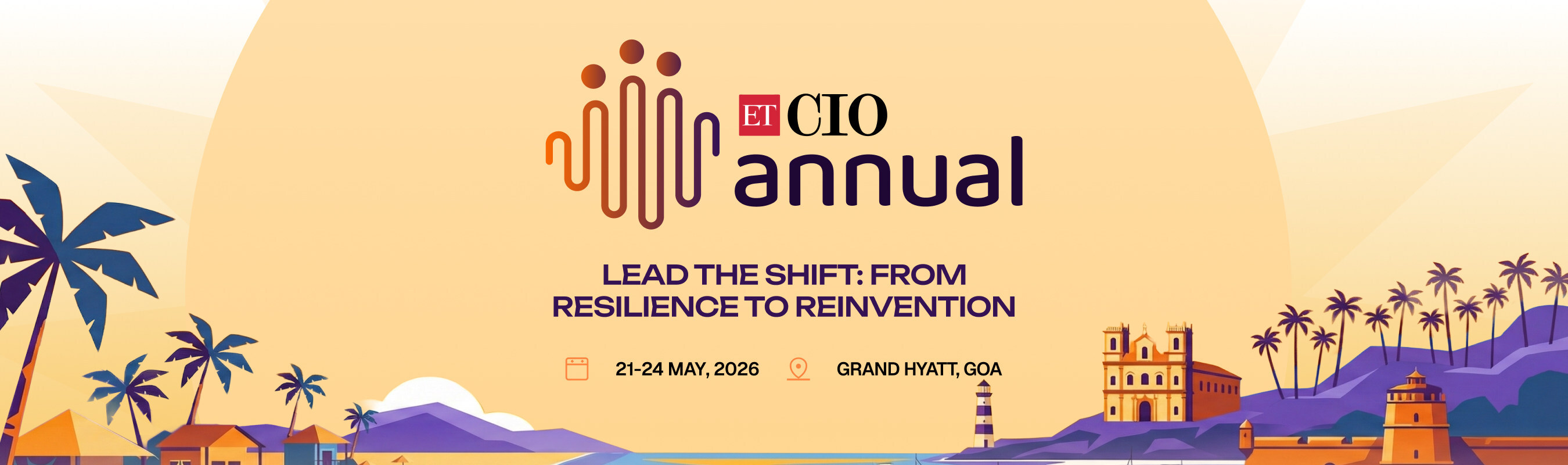 ET CIO annual

LEAD THE SHIFT: FROM RESILIENCE TO REINVENTION

21-24 MAY, 2026

GRAND HYATT, GOA